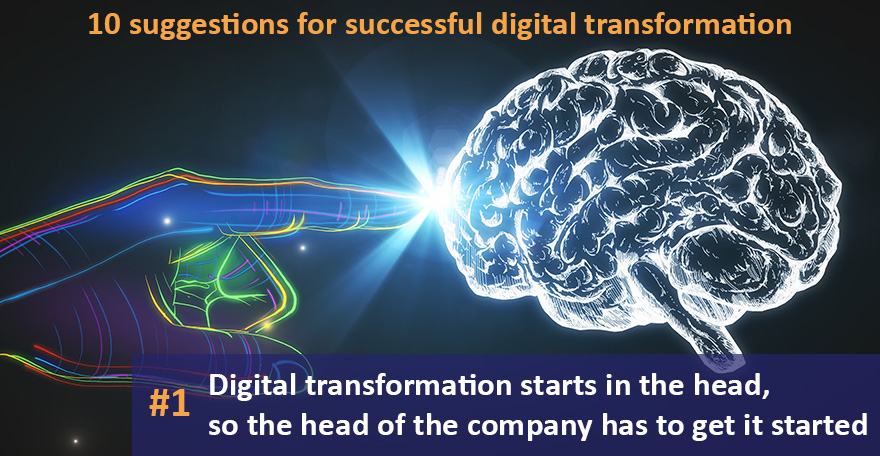 10 suggestions for successful digital transformation

#1 Digital transformation starts in the head, so the head of the company has to get it started